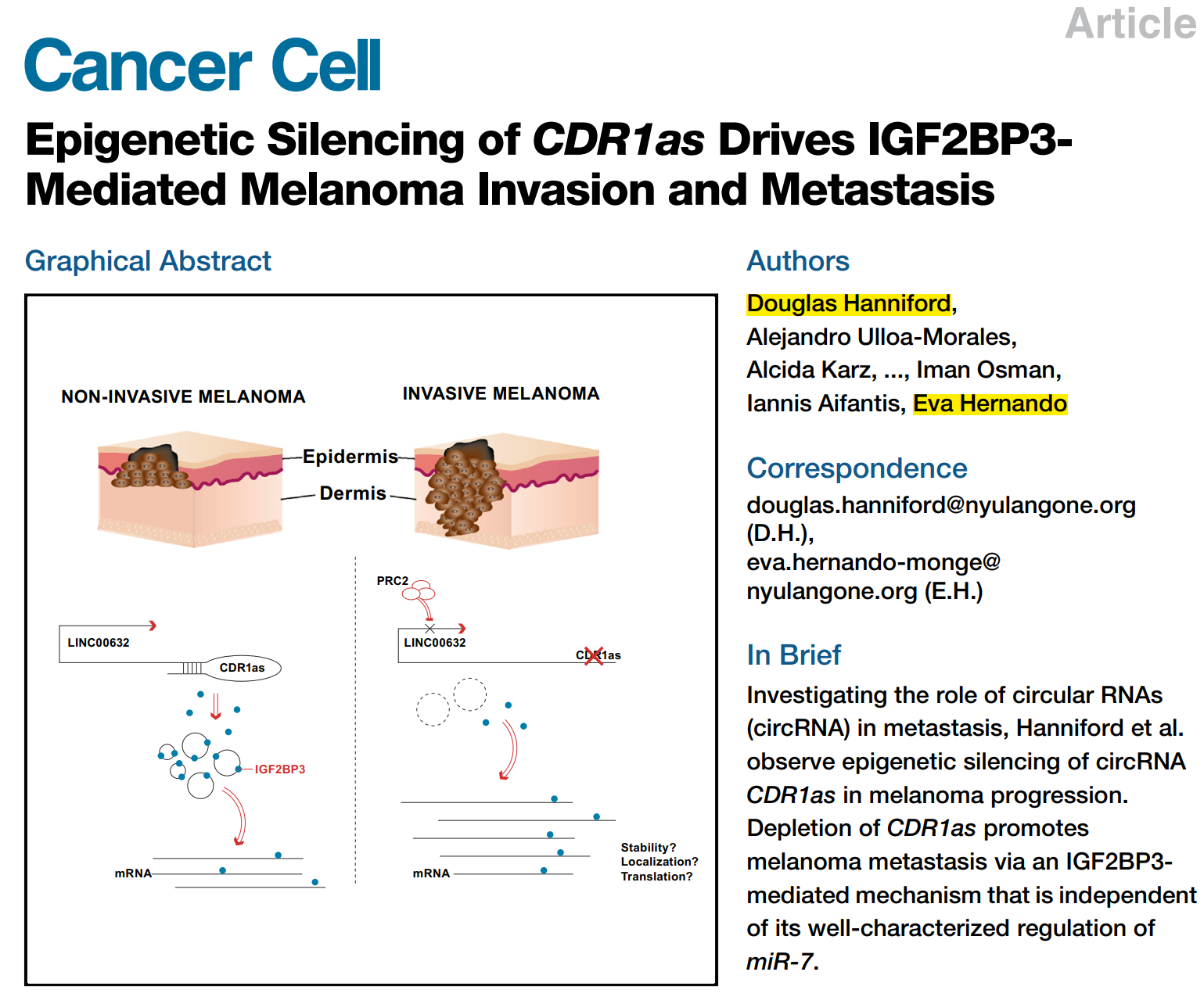 Article

Cancer Cell

Epigenetic Silencing of CDR1as Drives IGF2BP3-Mediated Melanoma Invasion and Metastasis

Graphical Abstract

NON-INVASIVE MELANOMA

INVASIVE MELANOMA

Epidermis

Dermis

LINC00632

CDR1as

IGF2BP3

mRNA

PRC2

LINC00632

CDR1as

mRNA

Stability?
Localization?
Translation?

Authors

Douglas Hanniford, Alejandro Ulloa-Morales, Alcida Karz, ..., Iman Osman, Iannis Aifantis, Eva Hernando

Correspondence

douglas.hanniford@nyulangone.org (D.H.), eva.hernando-monge@nyulangone.org (E.H.)

In Brief

Investigating the role of circular RNAs (circRNA) in metastasis, Hanniford et al. observe epigenetic silencing of circRNA CDR1as in melanoma progression. Depletion of CDR1as promotes melanoma metastasis via an IGF2BP3-mediated mechanism that is independent of its well-characterized regulation of miR-7.